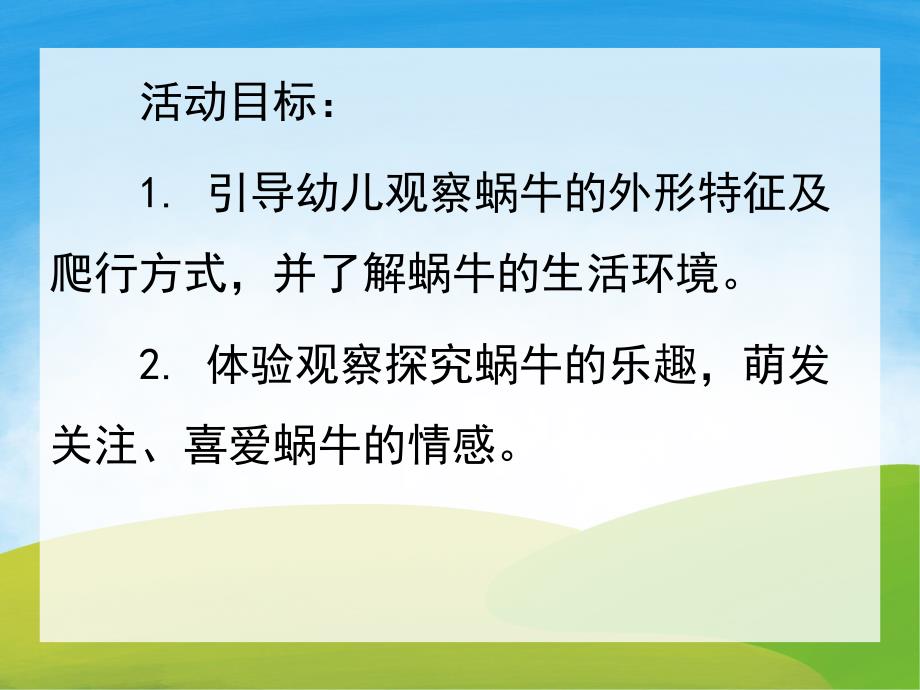 活动目标：

1. 引导幼儿观察蜗牛的外形特征及爬行方式，并了解蜗牛的生活环境。

2. 体验观察探究蜗牛的乐趣，萌发关注、喜爱蜗牛的情感。